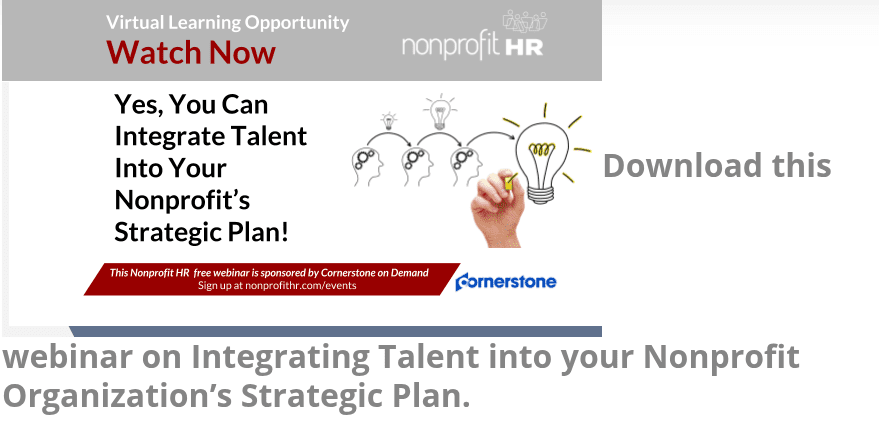 Virtual Learning Opportunity
Watch Now
nonprofit HR

Yes, You Can Integrate Talent Into Your Nonprofit's Strategic Plan!

This Nonprofit HR free webinar is sponsored by Cornerstone on Demand
Sign up at nonprofithr.com/events
Cornerstone

Download this webinar on Integrating Talent into your Nonprofit Organization's Strategic Plan.